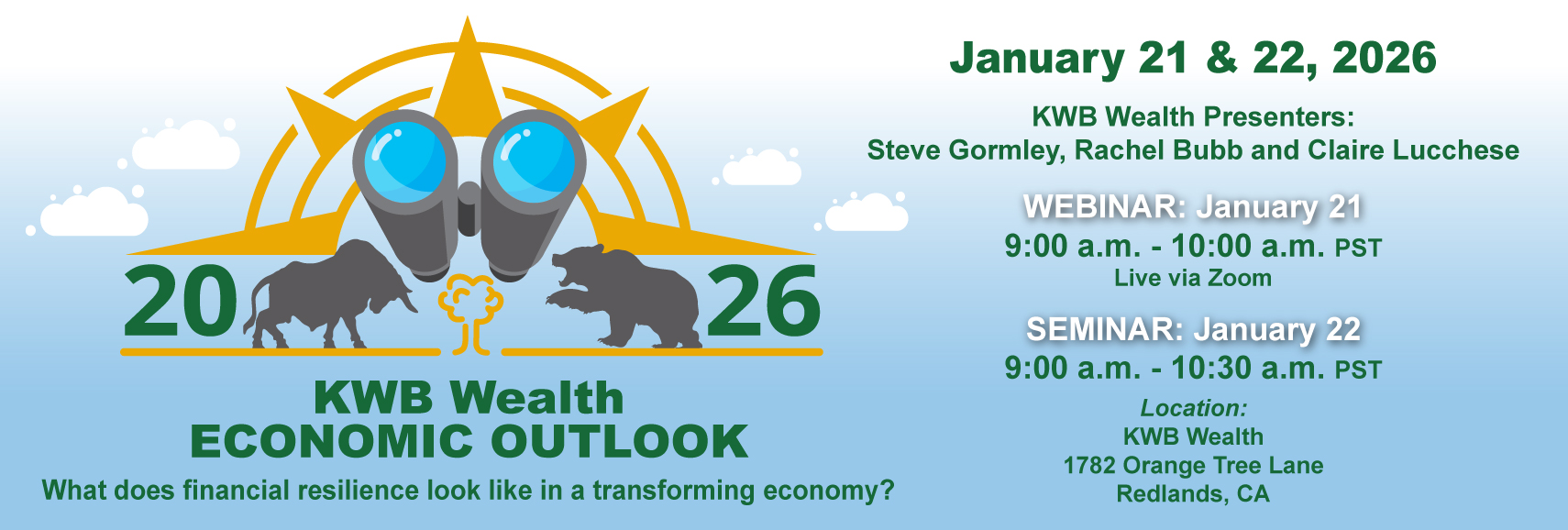 20 26

KWB Wealth
ECONOMIC OUTLOOK

What does financial resilience look like in a transforming economy?

January 21 & 22, 2026

KWB Wealth Presenters:
Steve Gormley, Rachel Bubb and Claire Lucchese

WEBINAR: January 21
9:00 a.m. - 10:00 a.m. PST
Live via Zoom

SEMINAR: January 22
9:00 a.m. - 10:30 a.m. PST

Location:
KWB Wealth
1782 Orange Tree Lane
Redlands, CA